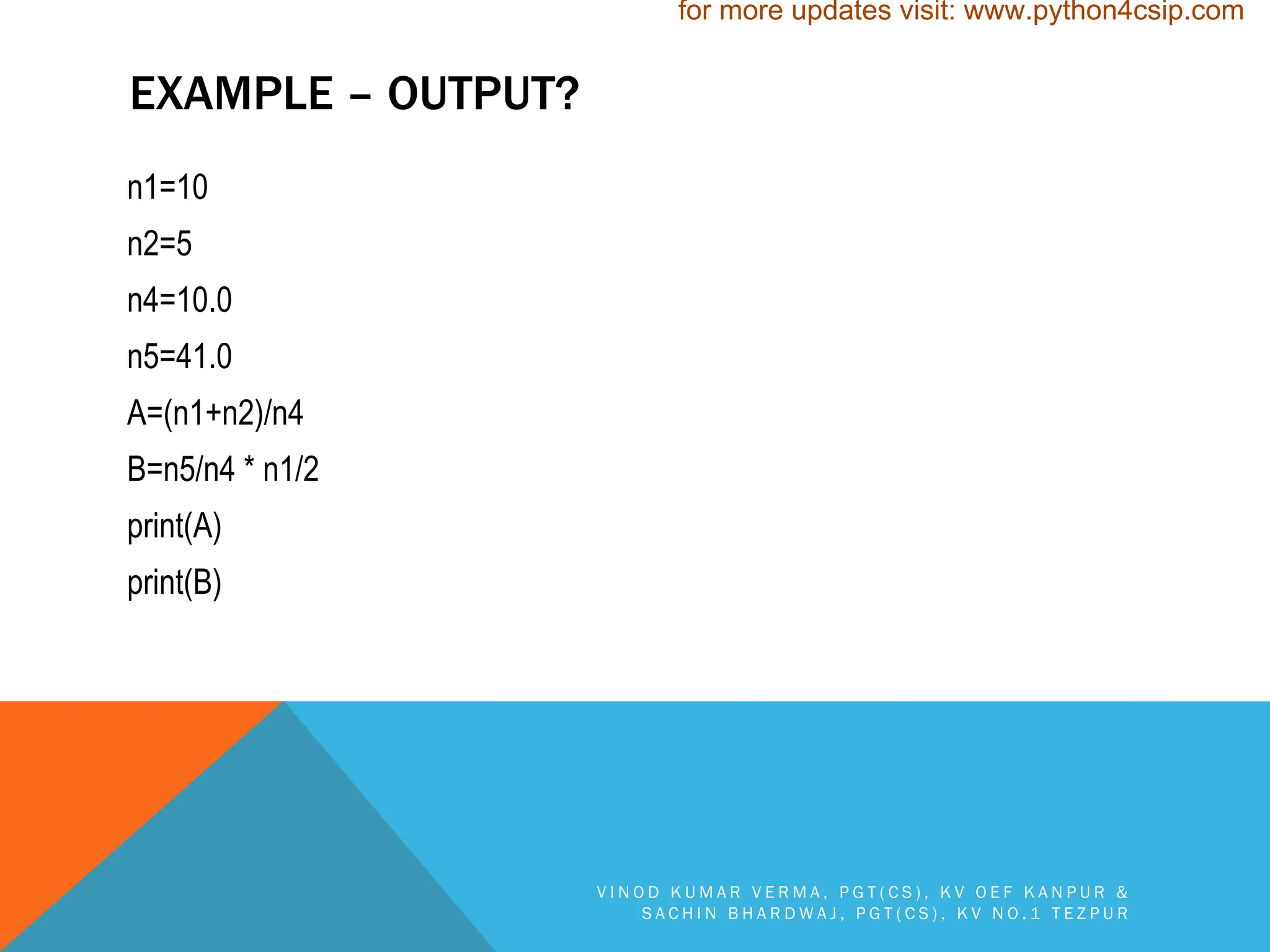 for more updates visit: www.python4csip.com

EXAMPLE – OUTPUT?

n1=10

n2=5

n4=10.0

n5=41.0

A=(n1+n2)/n4

B=n5/n4 * n1/2

print(A)

print(B)

VINOD KUMAR VERMA, PGT(CS), KV OEF KANPUR & SACHIN BHARDWAJ, PGT(CS), KV NO.1 TEZPUR